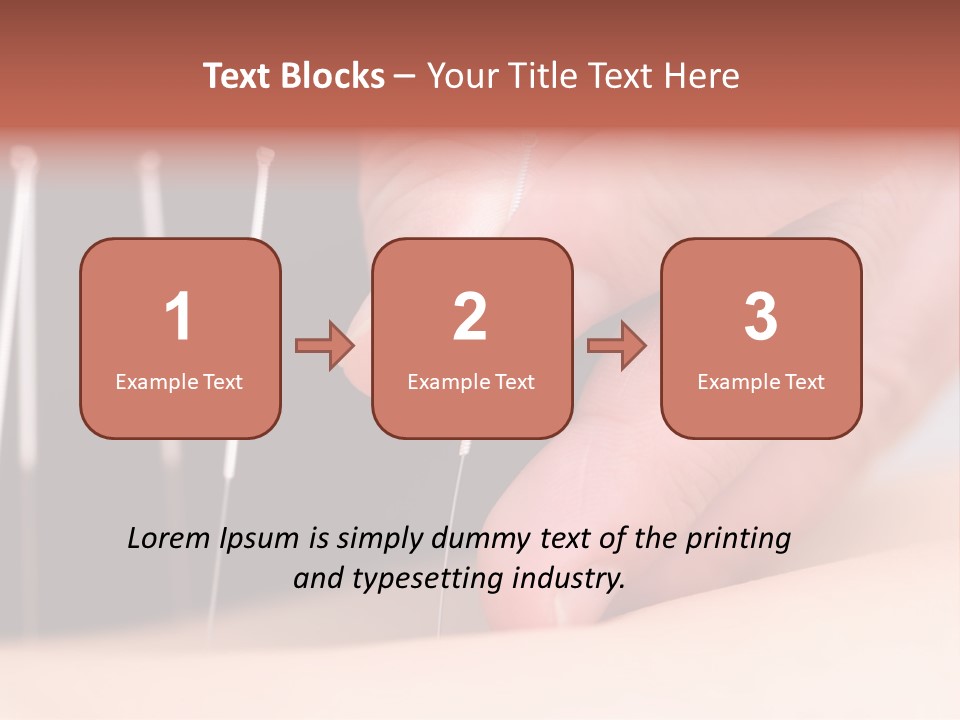 Text Blocks – Your Title Text Here

1
Example Text

2
Example Text

3
Example Text

Lorem Ipsum is simply dummy text of the printing and typesetting industry.